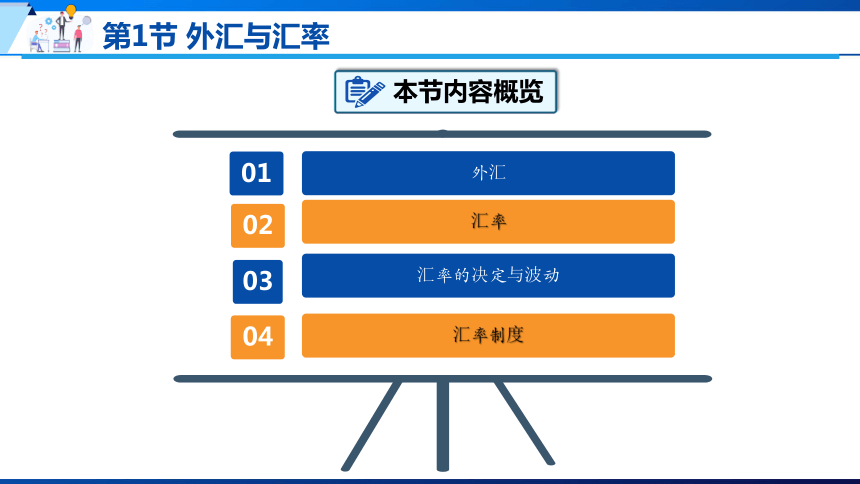 第1节 外汇与汇率

本节内容概览

01 外汇

02 汇率

03 汇率的决定与波动

04 汇率制度